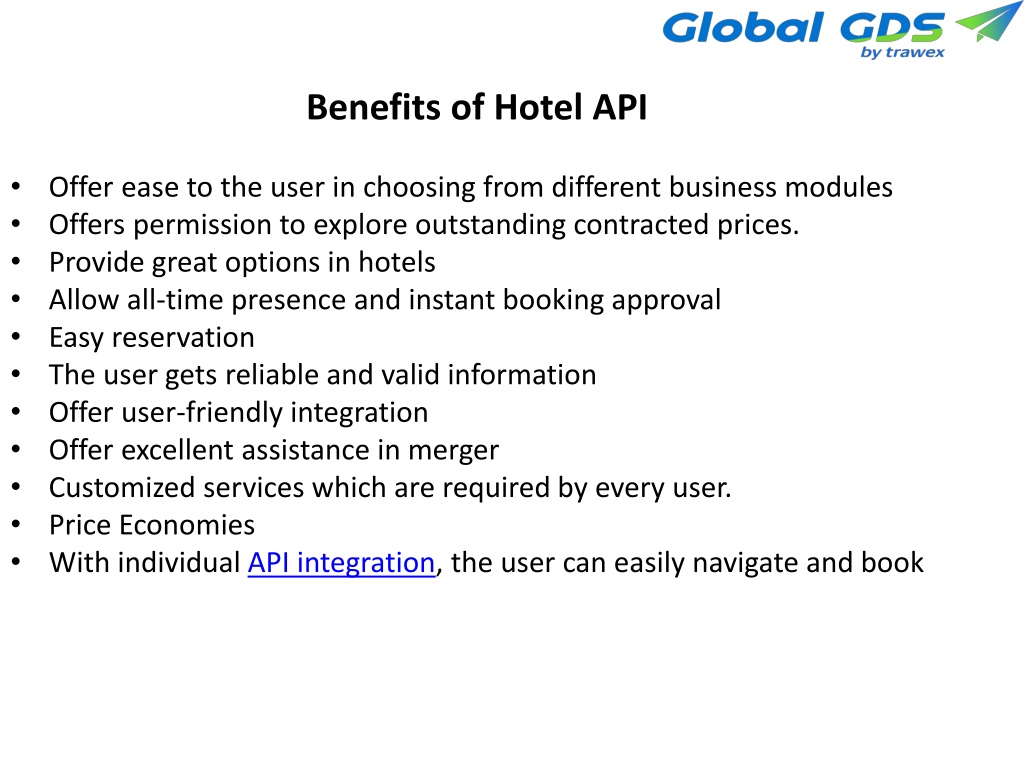 Global GDS
by trawex

Benefits of Hotel API

• Offer ease to the user in choosing from different business modules
• Offers permission to explore outstanding contracted prices.
• Provide great options in hotels
• Allow all-time presence and instant booking approval
• Easy reservation
• The user gets reliable and valid information
• Offer user-friendly integration
• Offer excellent assistance in merger
• Customized services which are required by every user.
• Price Economies
• With individual API integration, the user can easily navigate and book